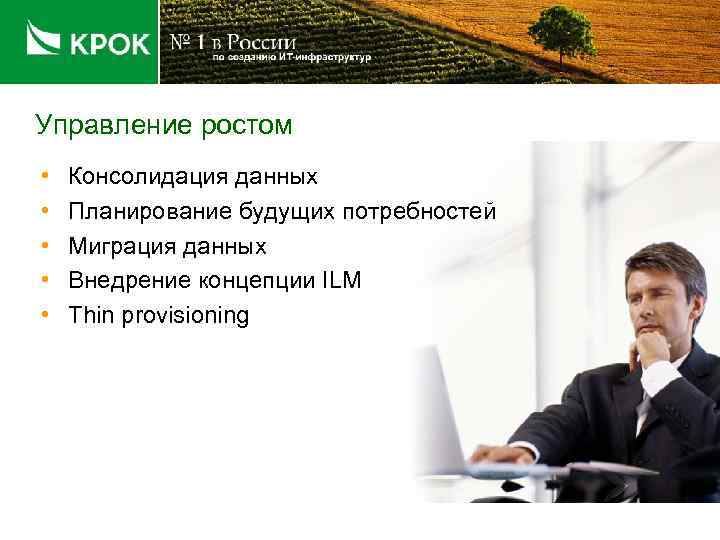 КРОК

№ 1 в России
по созданию ИТ-инфраструктур

Управление ростом

• Консолидация данных
• Планирование будущих потребностей
• Миграция данных
• Внедрение концепции ILM
• Thin provisioning